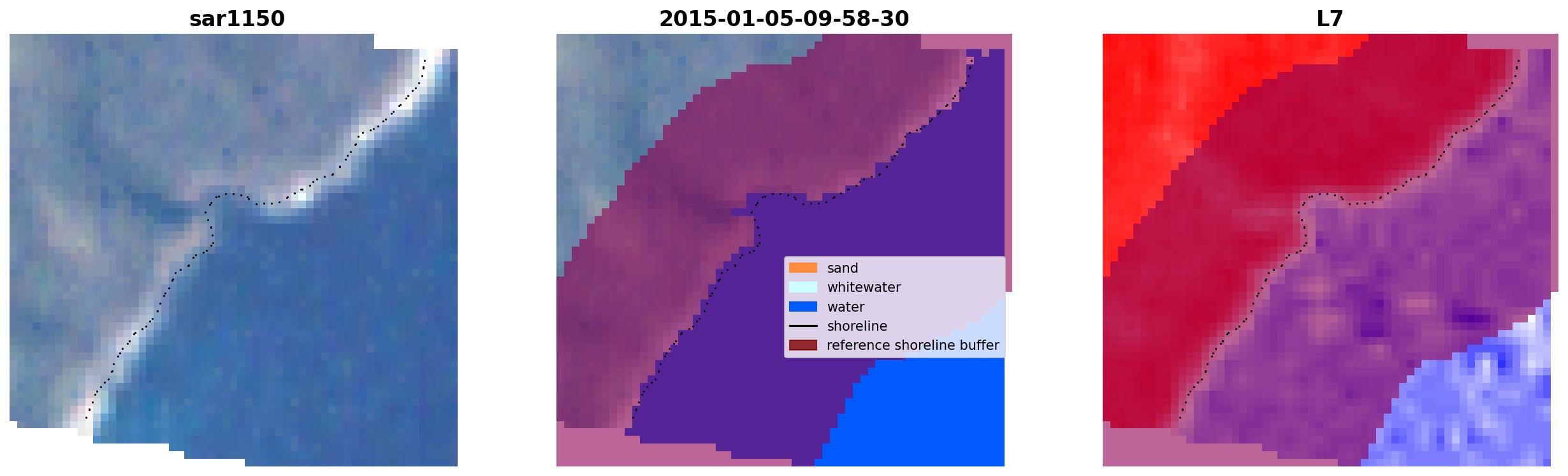 sar1150

2015-01-05-09-58-30

sand
whitewater
water
shoreline
reference shoreline buffer

L7